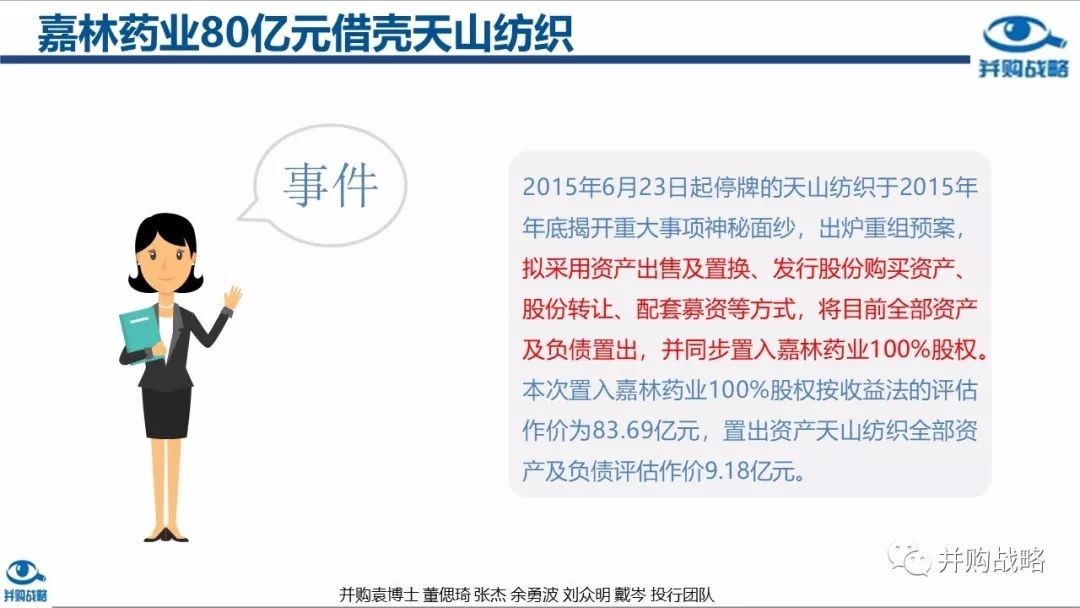 嘉林药业80亿元借壳天山纺织

并购战略

事件

2015年6月23日起停牌的天山纺织于2015年年底揭开重大事项神秘面纱，出炉重组预案，拟采用资产出售及置换、发行股份购买资产、股份转让、配套募资等方式，将目前全部资产及负债置出，并同步置入嘉林药业100%股权。本次置入嘉林药业100%股权按收益法的评估作价为83.69亿元，置出资产天山纺织全部资产及负债评估作价9.18亿元。

并购战略

并购战略

并购袁博士 董偲琦 张杰 余勇波 刘众明 戴岑 投行团队